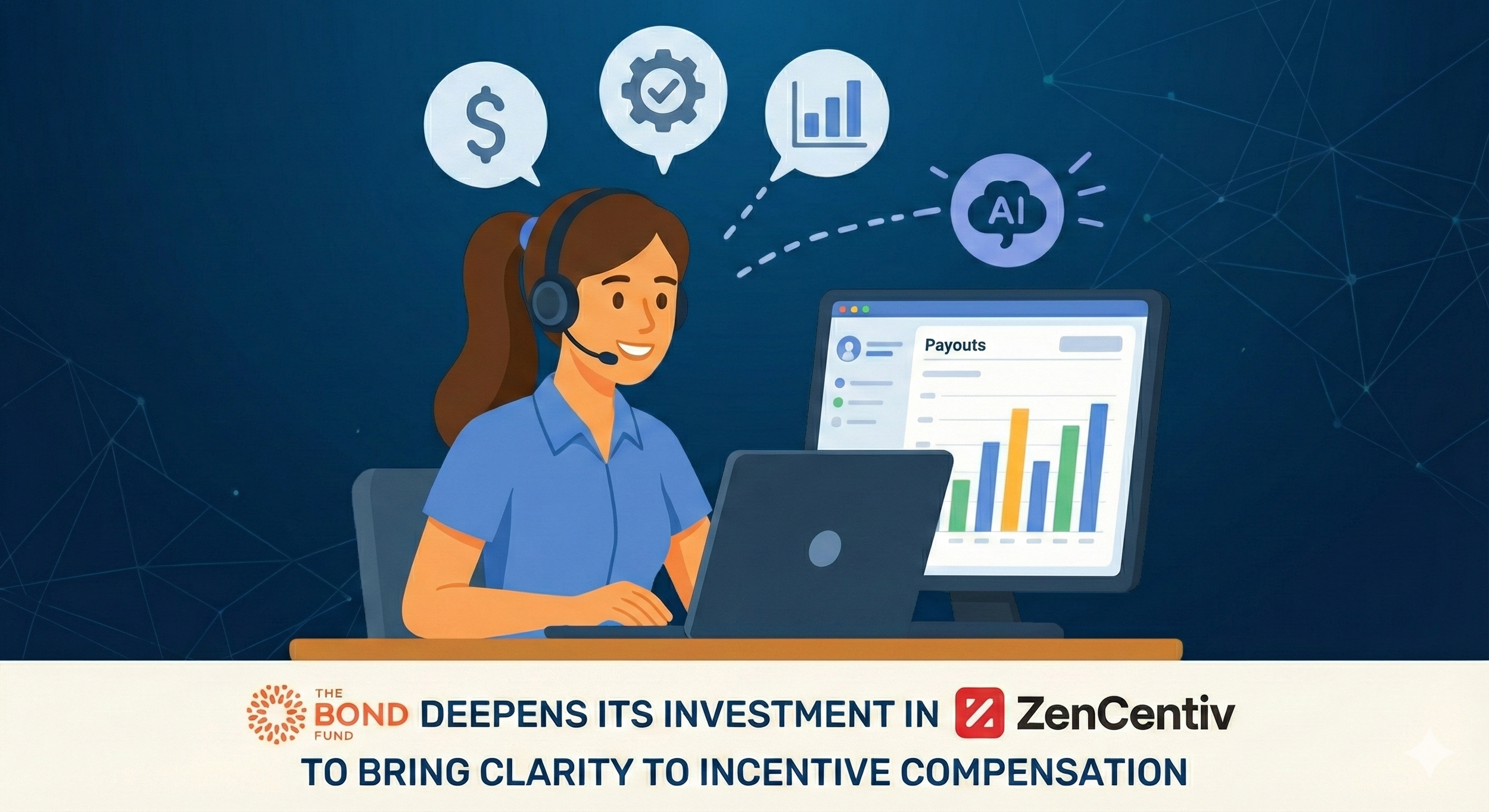 $

AI

Payouts

THE BOND FUND DEEPENS ITS INVESTMENT IN ZenCentiv TO BRING CLARITY TO INCENTIVE COMPENSATION